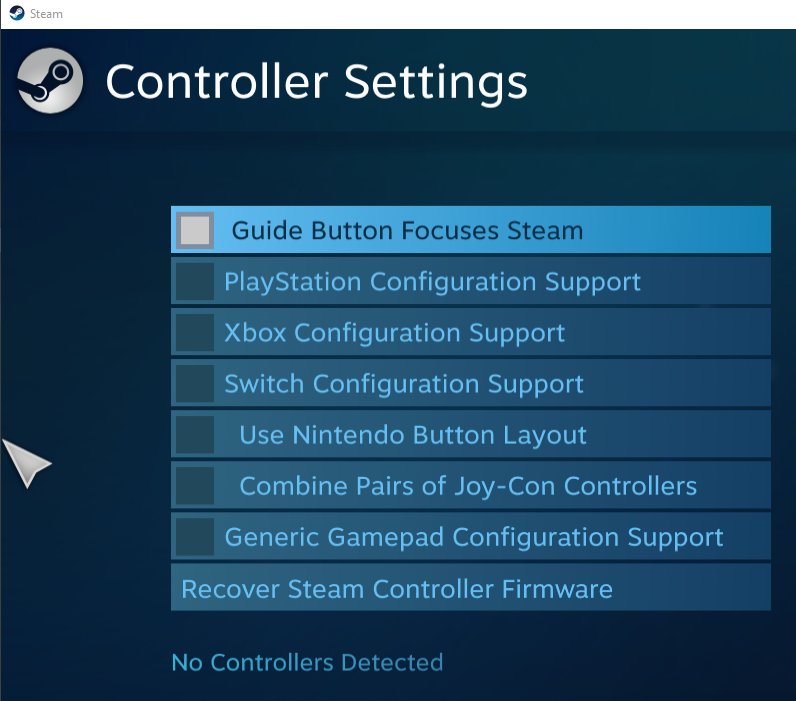 Steam

Controller Settings

Guide Button Focuses Steam

PlayStation Configuration Support

Xbox Configuration Support

Switch Configuration Support

Use Nintendo Button Layout

Combine Pairs of Joy-Con Controllers

Generic Gamepad Configuration Support

Recover Steam Controller Firmware

No Controllers Detected